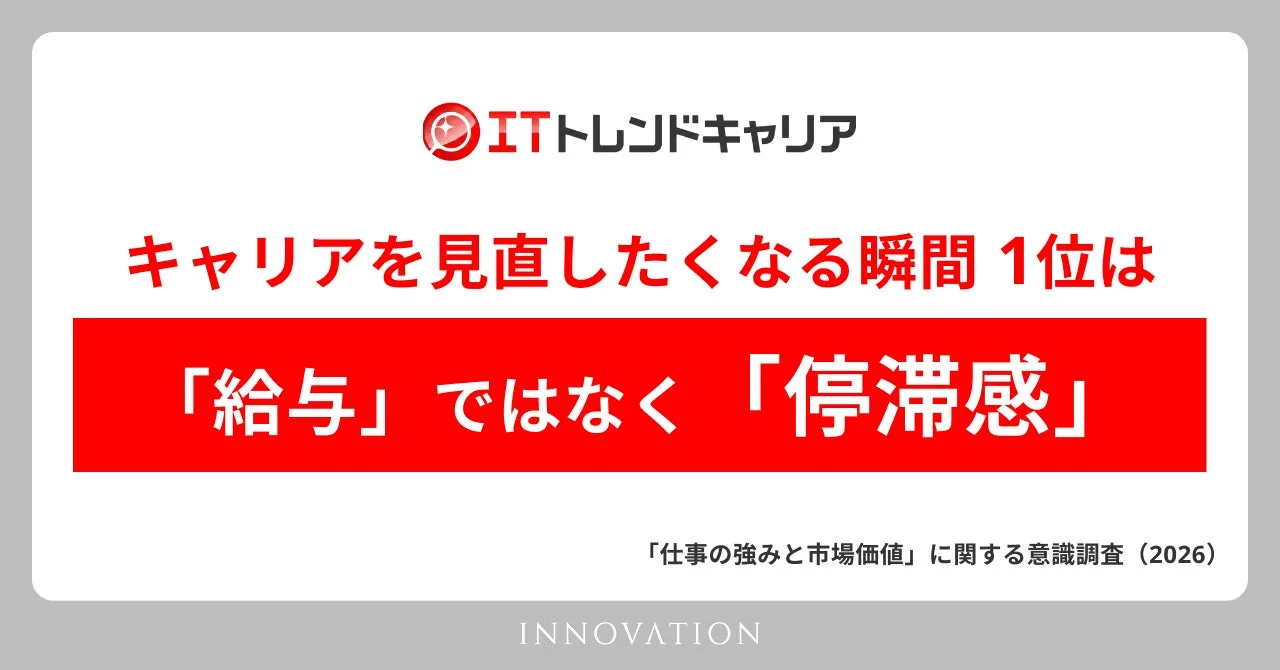 ITトレンドキャリア

キャリアを見直したくなる瞬間 1位は

「給与」ではなく「停滞感」

「仕事の強みと市場価値」に関する意識調査（2026）

INNOVATION